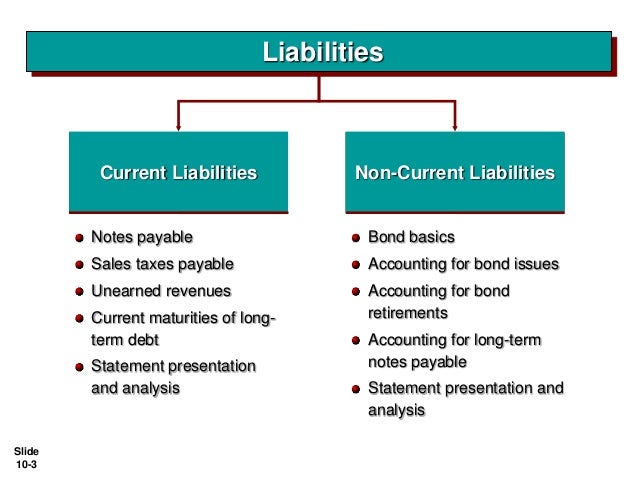 Liabilities

Current Liabilities

- Notes payable
- Sales taxes payable
- Unearned revenues
- Current maturities of long-term debt
- Statement presentation and analysis

Non-Current Liabilities

- Bond basics
- Accounting for bond issues
- Accounting for bond retirements
- Accounting for long-term notes payable
- Statement presentation and analysis

Slide 10-3